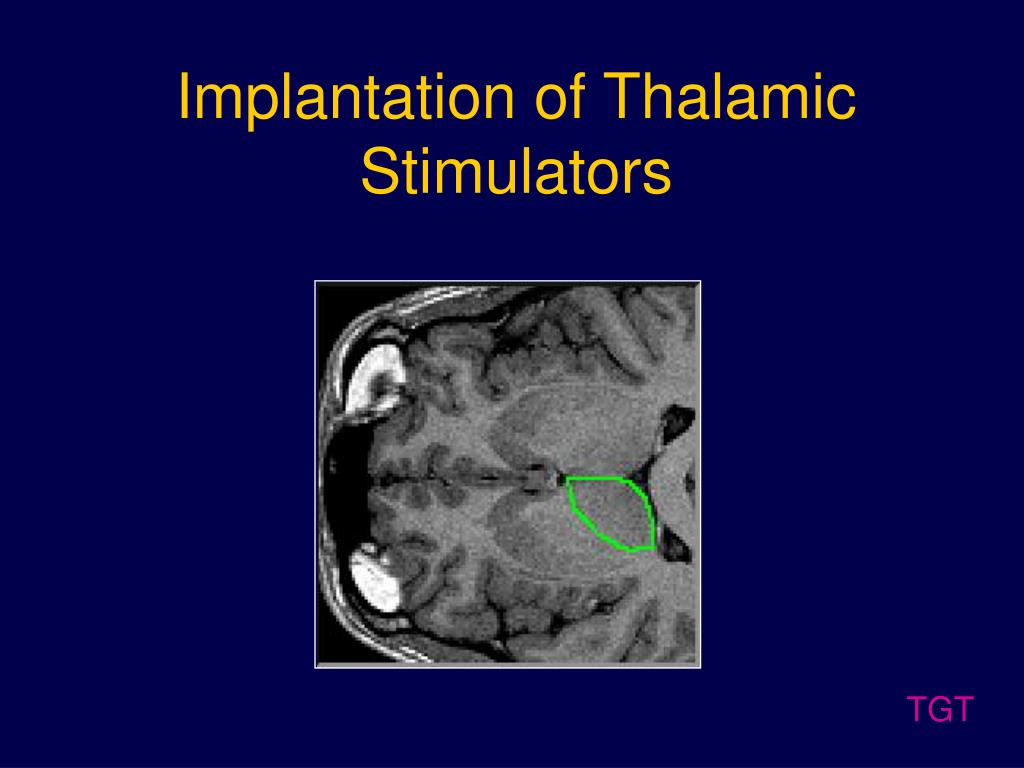 Implantation of Thalamic Stimulators

TGT